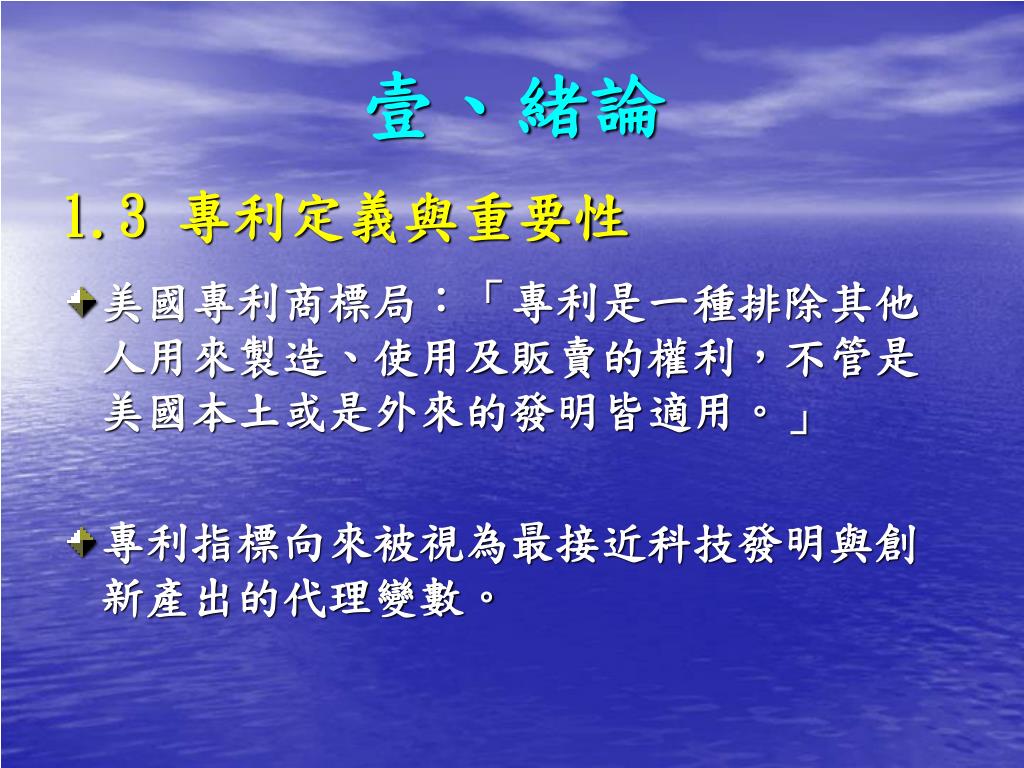 壹、緒論

1.3 專利定義與重要性

美國專利商標局：「專利是一種排除其他人用來製造、使用及販賣的權利，不管是美國本土或是外來的發明皆適用。」

專利指標向來被視為最接近科技發明與創新產出的代理變數。